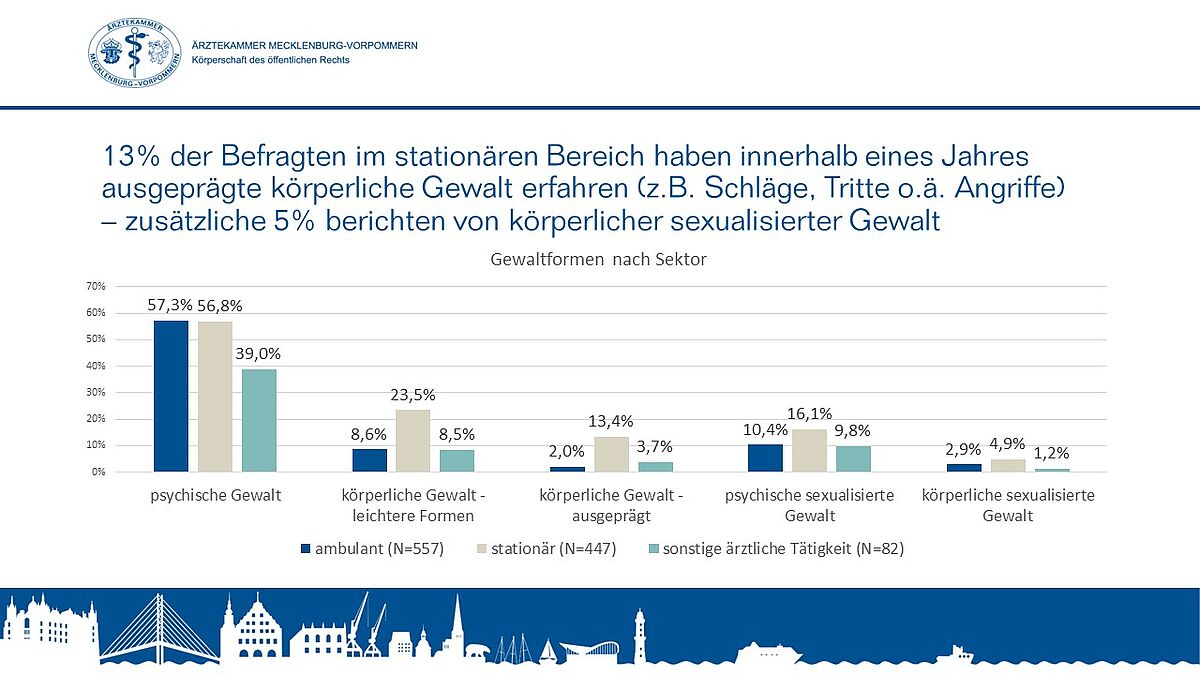 ÄRZTEKAMMER MECKLENBURG-VORPOMMERN

ÄRZTEKAMMER MECKLENBURG-VORPOMMERN
Körperschaft des öffentlichen Rechts

13% der Befragten im stationären Bereich haben innerhalb eines Jahres ausgeprägte körperliche Gewalt erfahren (z.B. Schläge, Tritte o.ä. Angriffe) – zusätzliche 5% berichten von körperlicher sexualisierter Gewalt

Gewaltformen nach Sektor

70%
60%
50%
40%
30%
20%
10%
0%

57,3% 56,8% 39,0%
8,6% 23,5% 8,5%
2,0% 13,4% 3,7%
10,4% 16,1% 9,8%
2,9% 4,9% 1,2%

psychische Gewalt
körperliche Gewalt - leichtere Formen
körperliche Gewalt - ausgeprägt
psychische sexualisierte Gewalt
körperliche sexualisierte Gewalt

ambulant (N=557)
stationär (N=447)
sonstige ärztliche Tätigkeit (N=82)